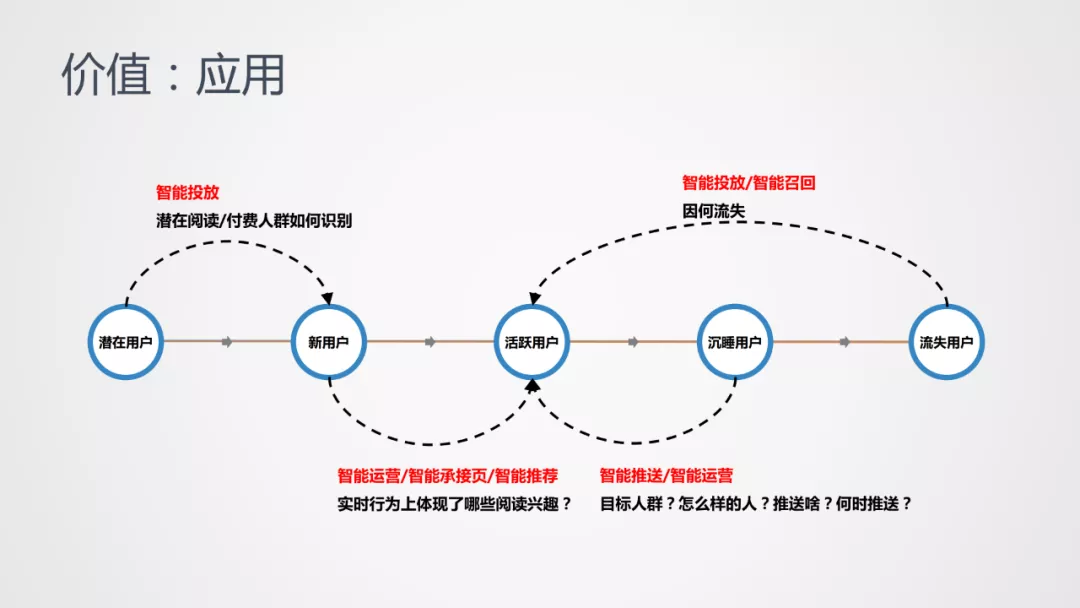 价值：应用

智能投放
潜在阅读/付费人群如何识别

智能投放/智能召回
因何流失

潜在用户

新用户

活跃用户

沉睡用户

流失用户

智能运营/智能承接页/智能推荐
实时行为上体现了哪些阅读兴趣？

智能推送/智能运营
目标人群？怎么样的人？推送啥？何时推送？